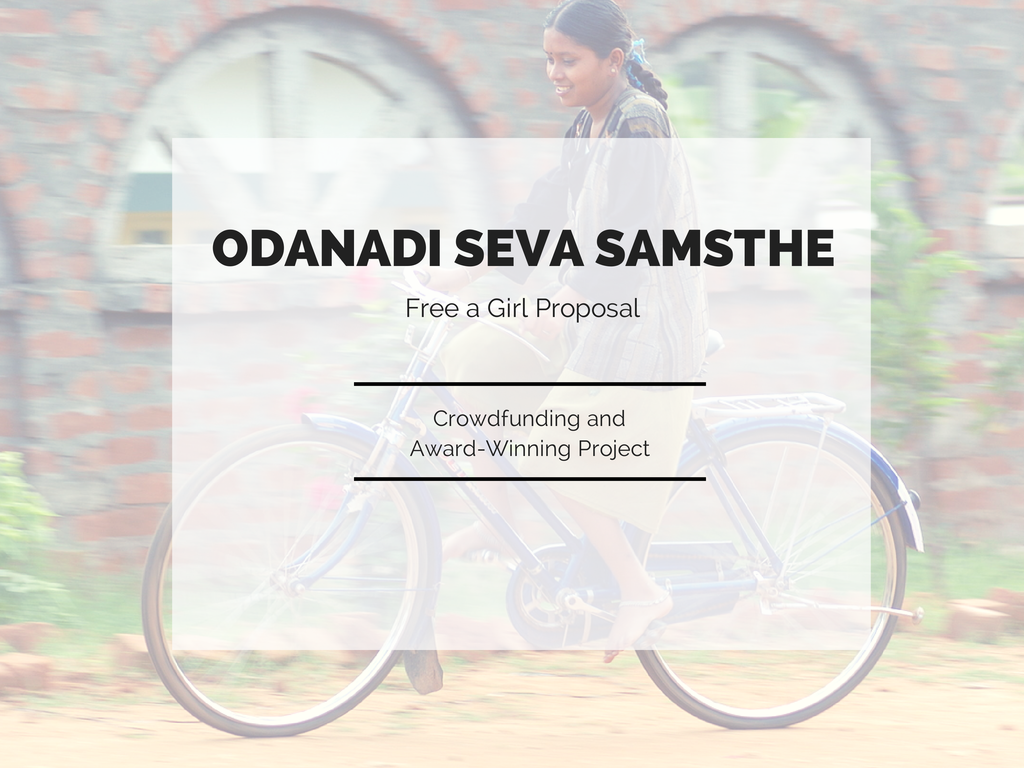 ODANADI SEVA SAMSTHE

Free a Girl Proposal

Crowdfunding and Award-Winning Project